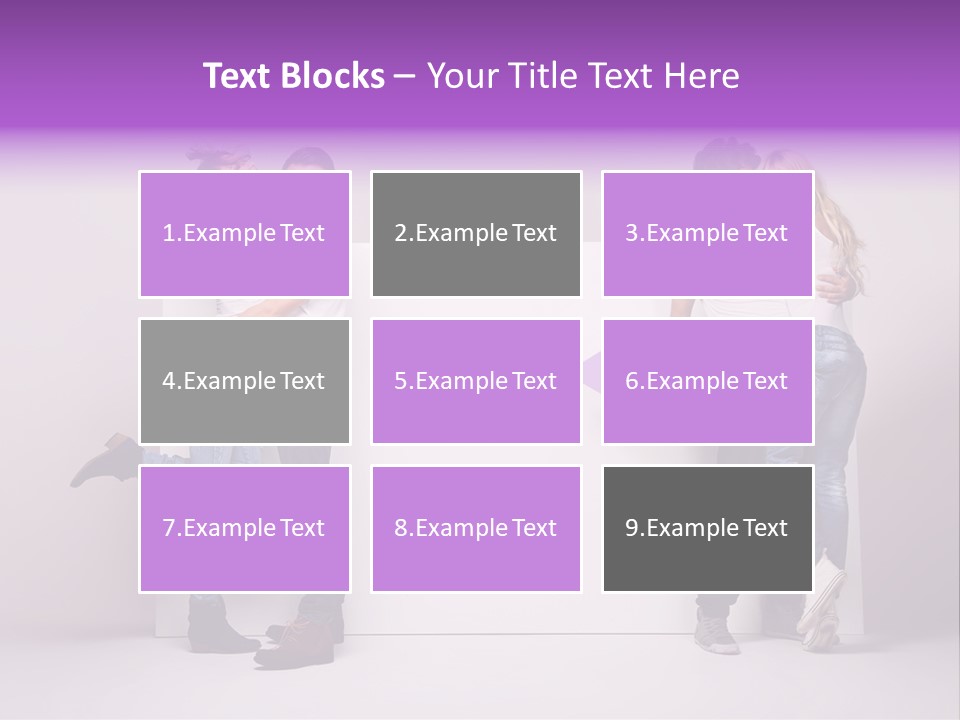 Text Blocks – Your Title Text Here

1.Example Text

2.Example Text

3.Example Text

4.Example Text

5.Example Text

6.Example Text

7.Example Text

8.Example Text

9.Example Text